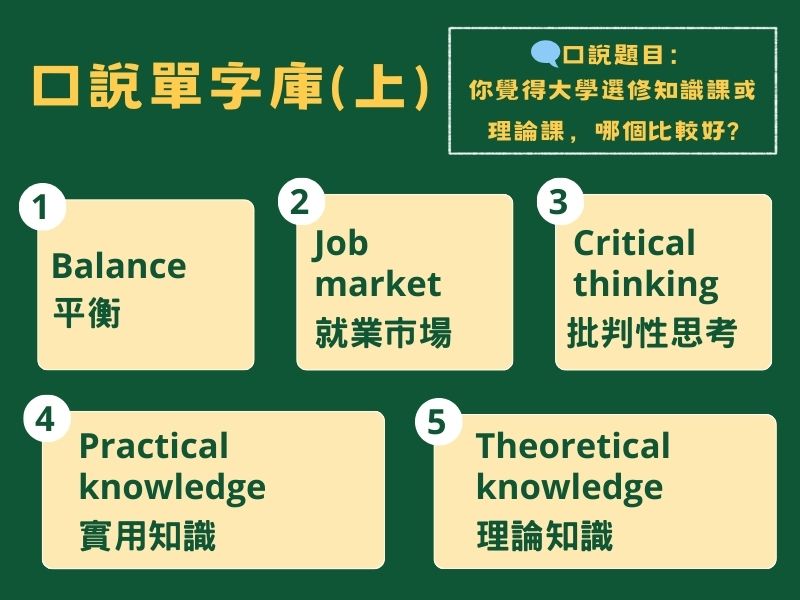 口說單字庫(上)

口說題目：
你覺得大學選修知識課或理論課，哪個比較好？

1
Balance
平衡

2
Job market
就業市場

3
Critical thinking
批判性思考

4
Practical knowledge
實用知識

5
Theoretical knowledge
理論知識